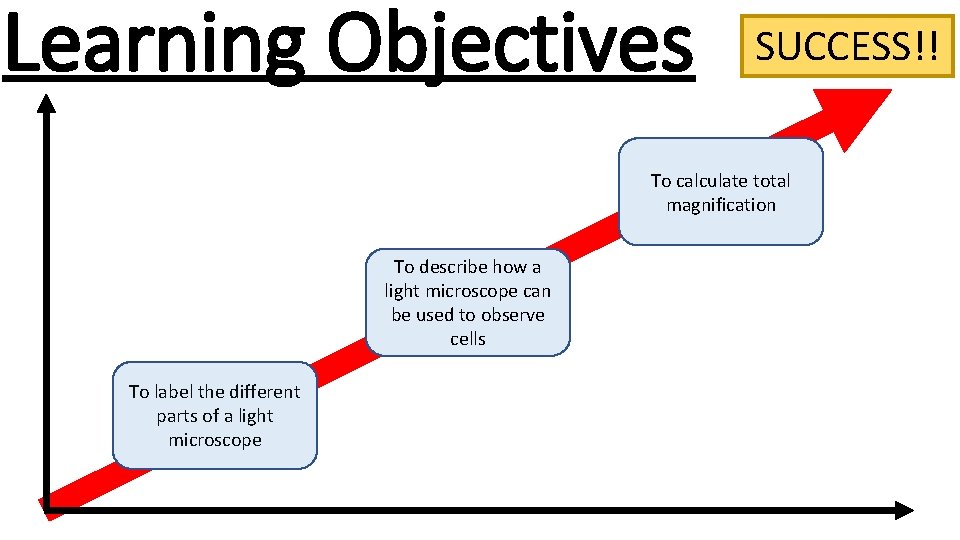 Learning Objectives

SUCCESS!!

To label the different parts of a light microscope

To describe how a light microscope can be used to observe cells

To calculate total magnification